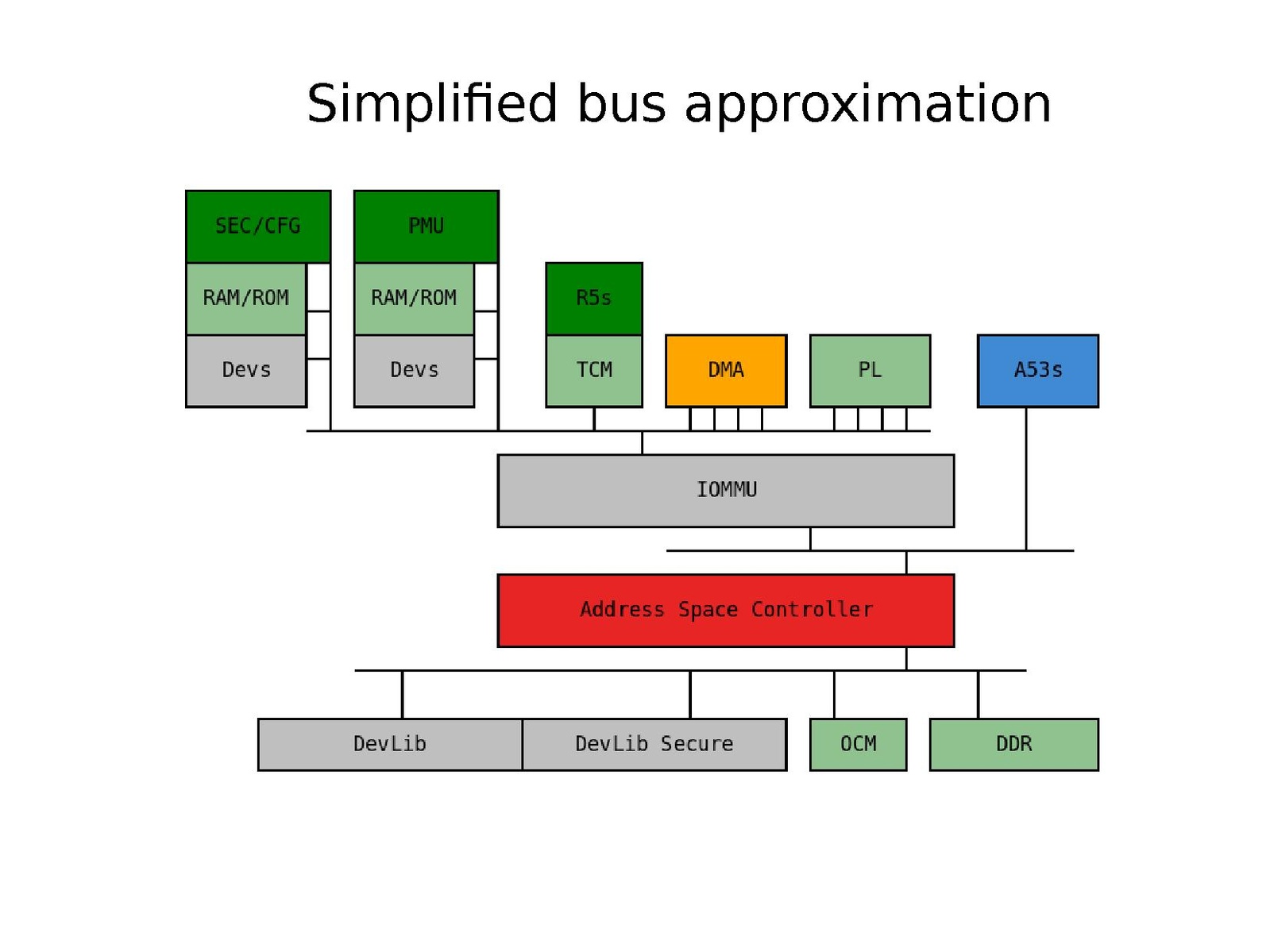 Simplified bus approximation

SEC/CFG

RAM/ROM

Devs

PMU

RAM/ROM

Devs

R5s

TCM

DMA

PL

A53s

IOMMU

Address Space Controller

DevLib

DevLib Secure

OCM

DDR